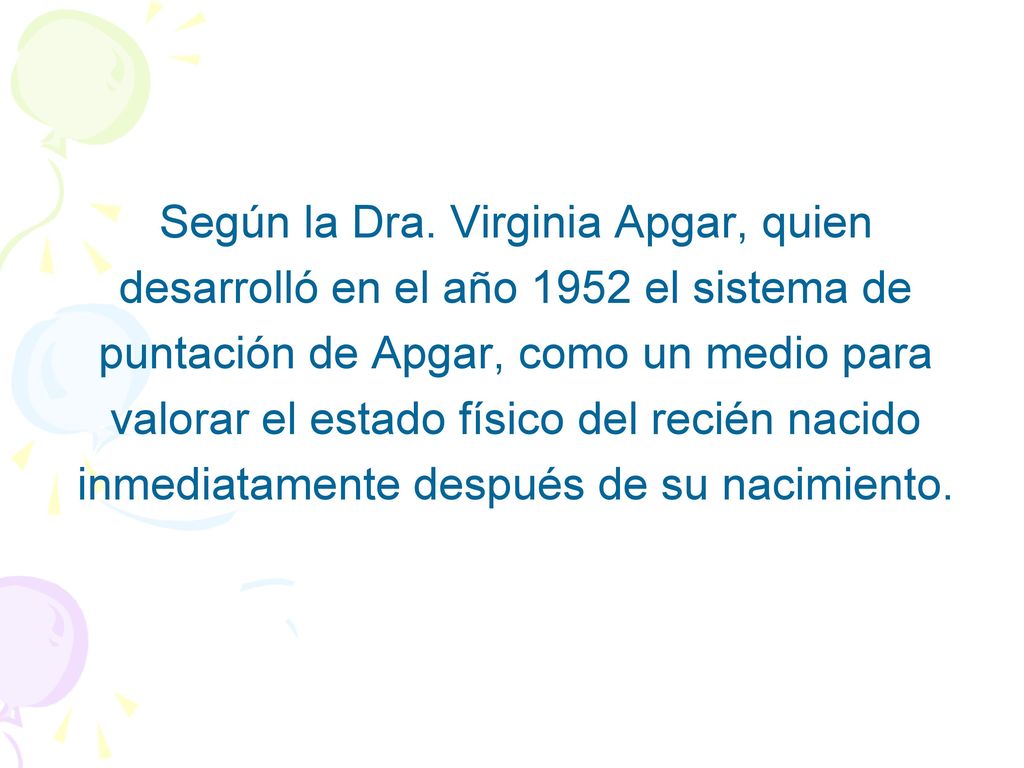 Según la Dra. Virginia Apgar, quien desarrolló en el año 1952 el sistema de puntación de Apgar, como un medio para valorar el estado físico del recién nacido inmediatamente después de su nacimiento.